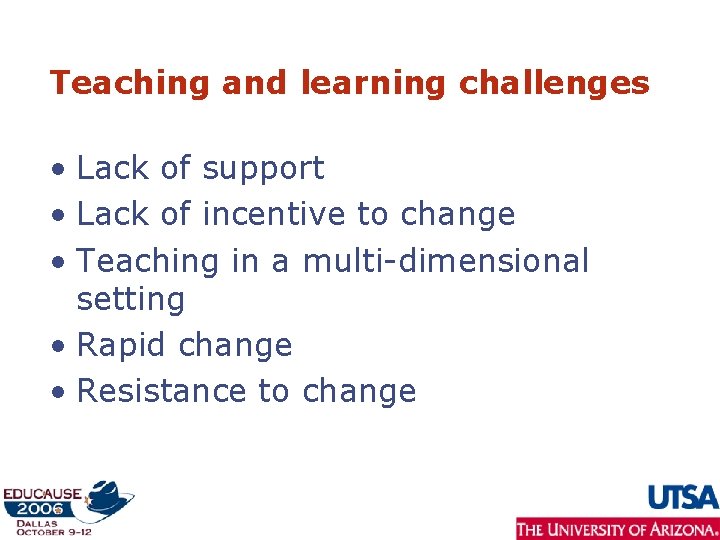 Teaching and learning challenges

• Lack of support
• Lack of incentive to change
• Teaching in a multi-dimensional setting
• Rapid change
• Resistance to change

EDUCAUSE 2006 DALLAS OCTOBER 9-12

UTSA

THE UNIVERSITY OF ARIZONA.